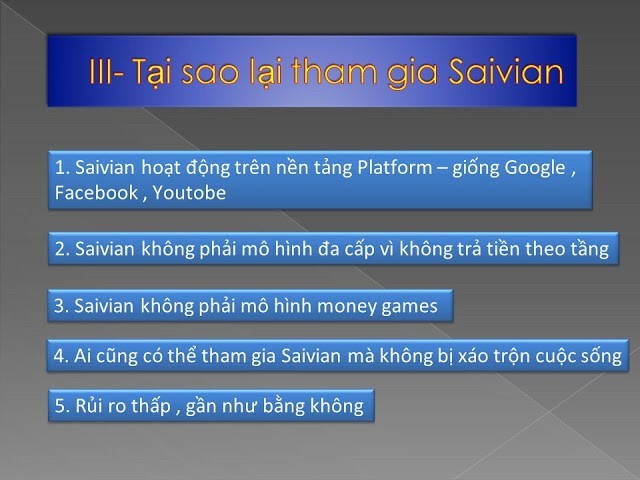 III- Tại sao lại tham gia Saivian

1. Saivian hoạt động trên nền tảng Platform – giống Google , Facebook , Youtobe

2. Saivian không phải mô hình đa cấp vì không trả tiền theo tầng

3. Saivian không phải mô hình money games

4. Ai cũng có thể tham gia Saivian mà không bị xáo trộn cuộc sống

5. Rủi ro thấp , gần như bằng không